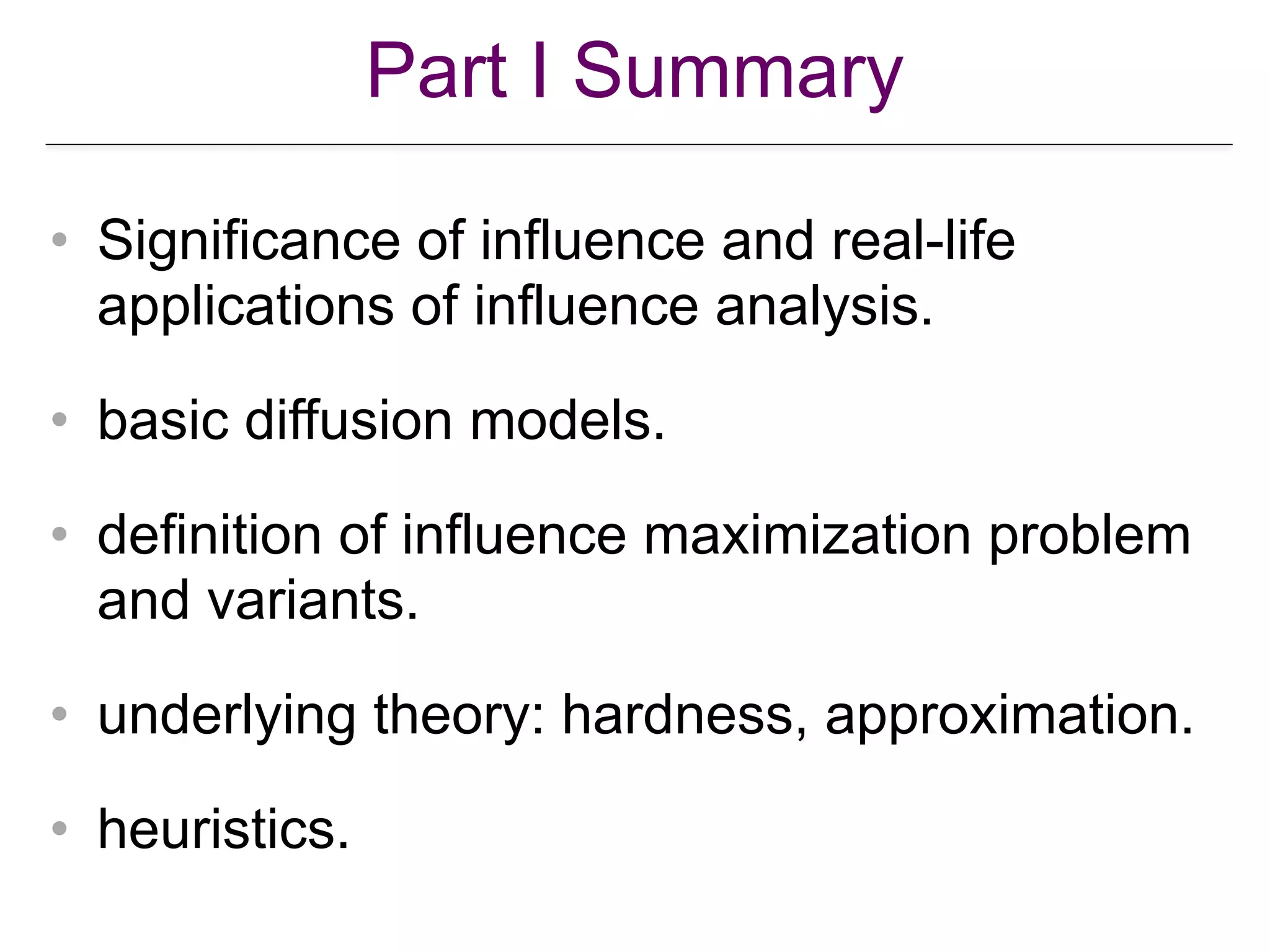 Part I Summary

• Significance of influence and real-life applications of influence analysis.

• basic diffusion models.

• definition of influence maximization problem and variants.

• underlying theory: hardness, approximation.

• heuristics.